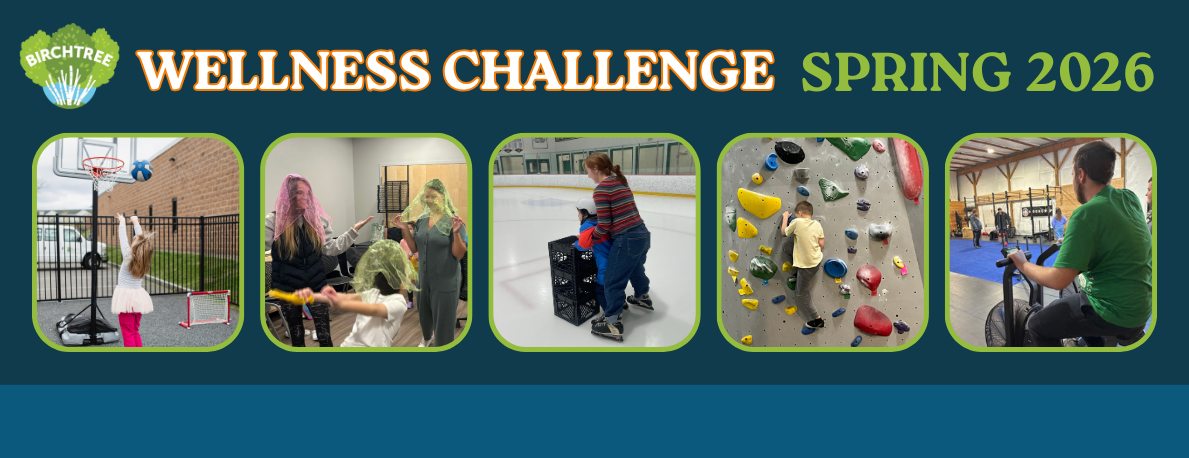 BIRCHTREE

WELLNESS CHALLENGE SPRING 2026